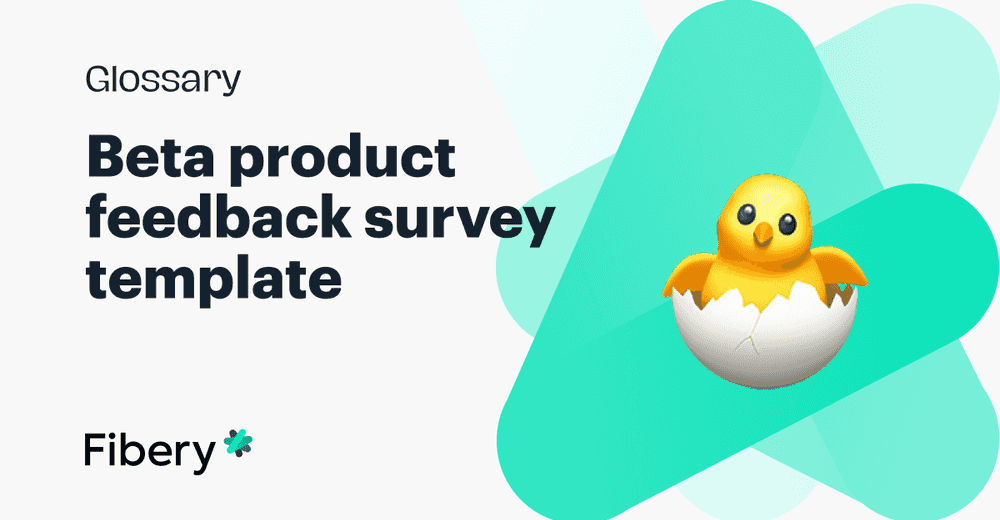 Glossary

Beta product feedback survey template

Fibery